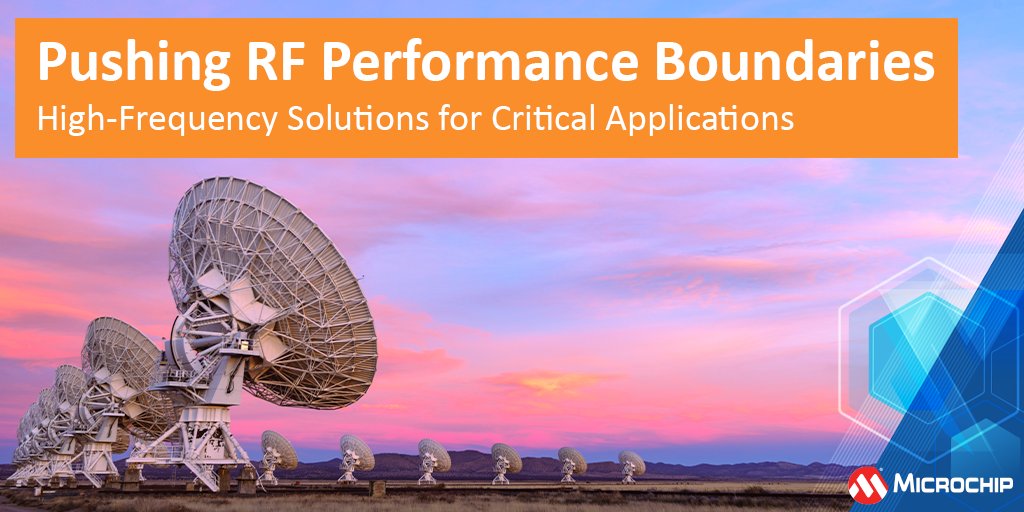 Pushing RF Performance Boundaries
High-Frequency Solutions for Critical Applications

MICROCHIP